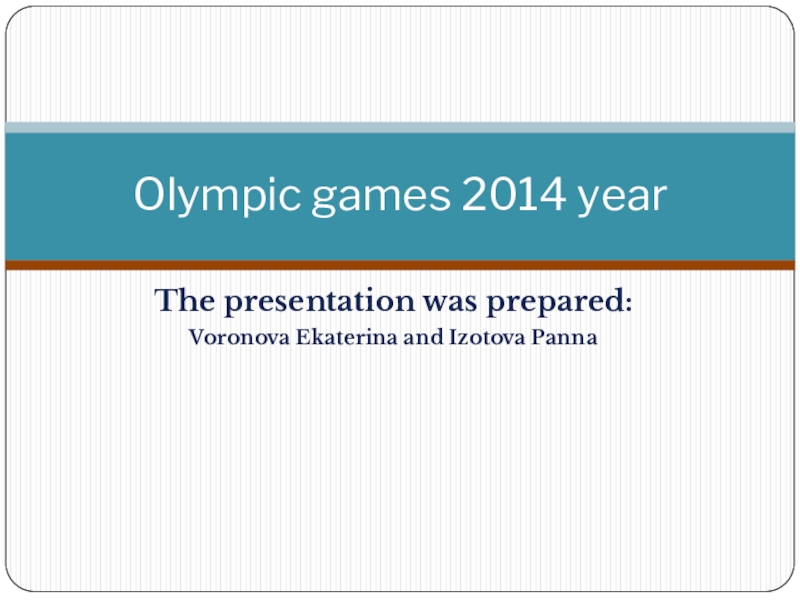 Olympic games 2014 year

The presentation was prepared:
Voronova Ekaterina and Izotova Panna